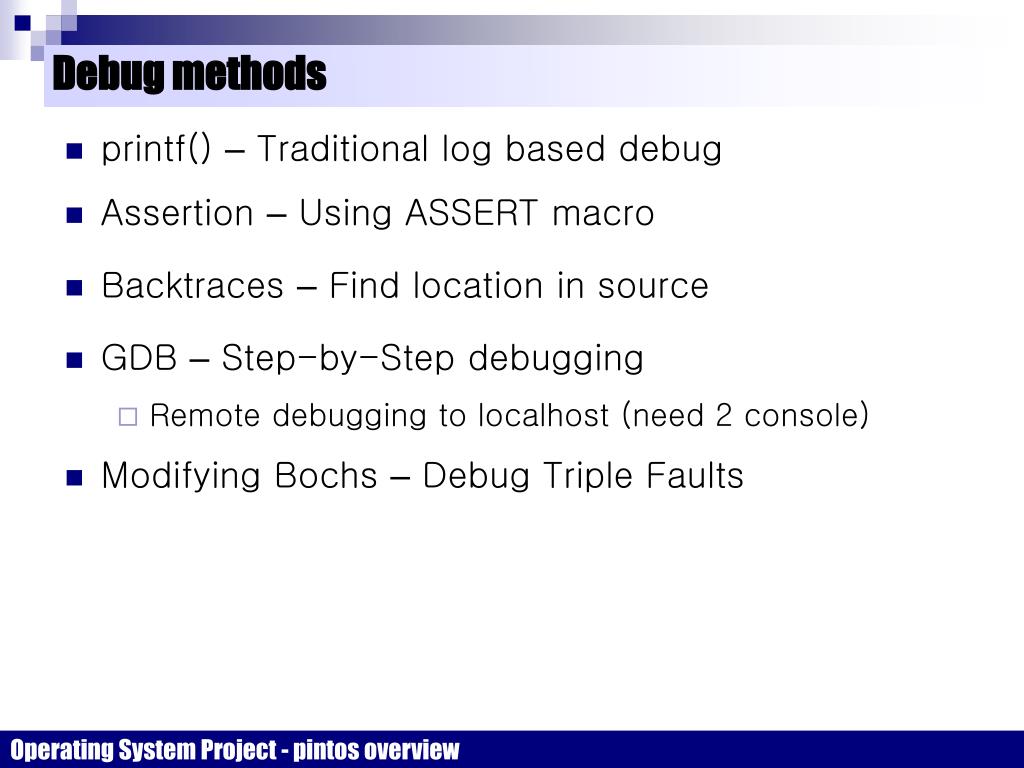 Debug methods

printf() – Traditional log based debug

Assertion – Using ASSERT macro

Backtraces – Find location in source

GDB – Step-by-Step debugging

Remote debugging to localhost (need 2 console)

Modifying Bochs – Debug Triple Faults

Operating System Project - pintos overview